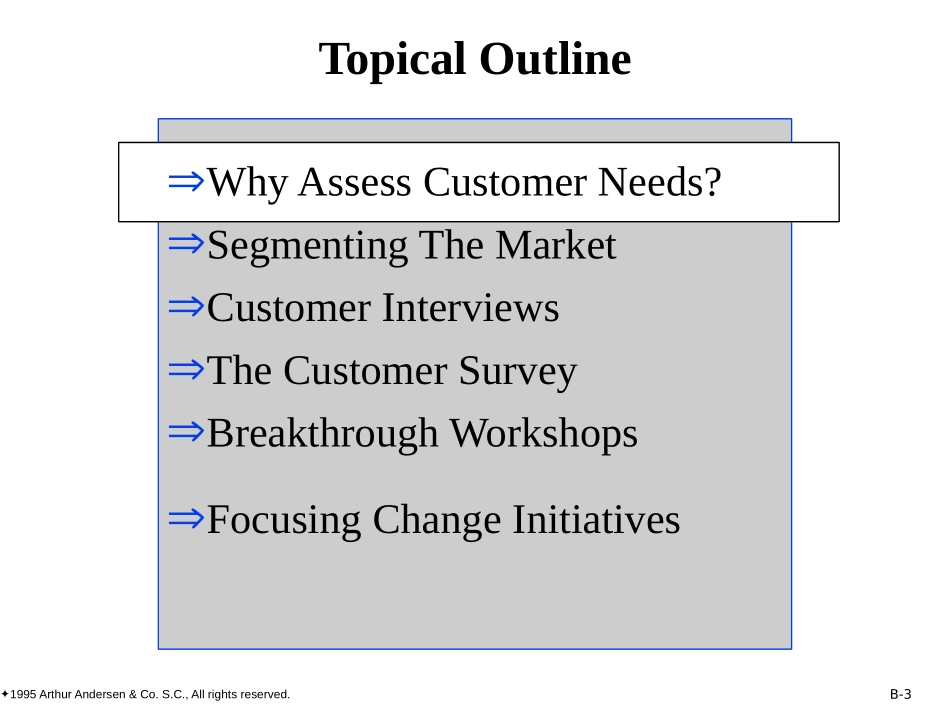 Topical Outline

⇒Why Assess Customer Needs?

⇒Segmenting The Market

⇒Customer Interviews

⇒The Customer Survey

⇒Breakthrough Workshops

⇒Focusing Change Initiatives

✦1995 Arthur Andersen & Co. S.C., All rights reserved.

B-3